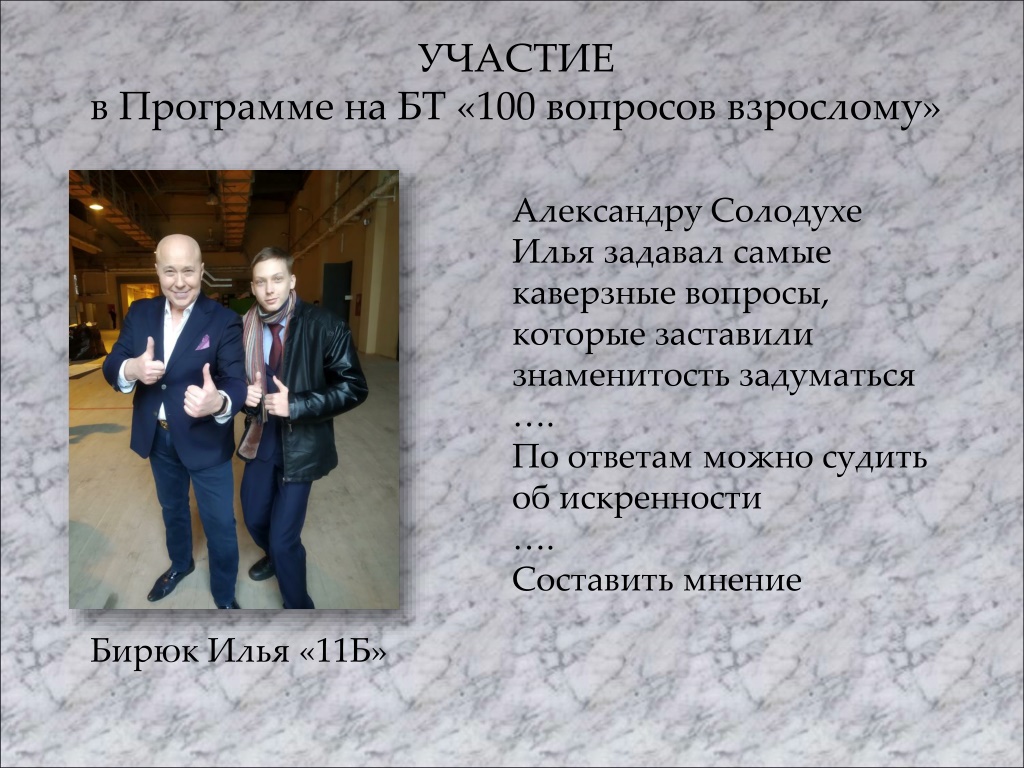 УЧАСТИЕ
в Программе на БТ «100 вопросов взрослому»

Александру Солодухе Илья задавал самые каверзные вопросы, которые заставили знаменитость задуматься
….
По ответам можно судить об искренности
….
Составить мнение

Бирюк Илья «11Б»